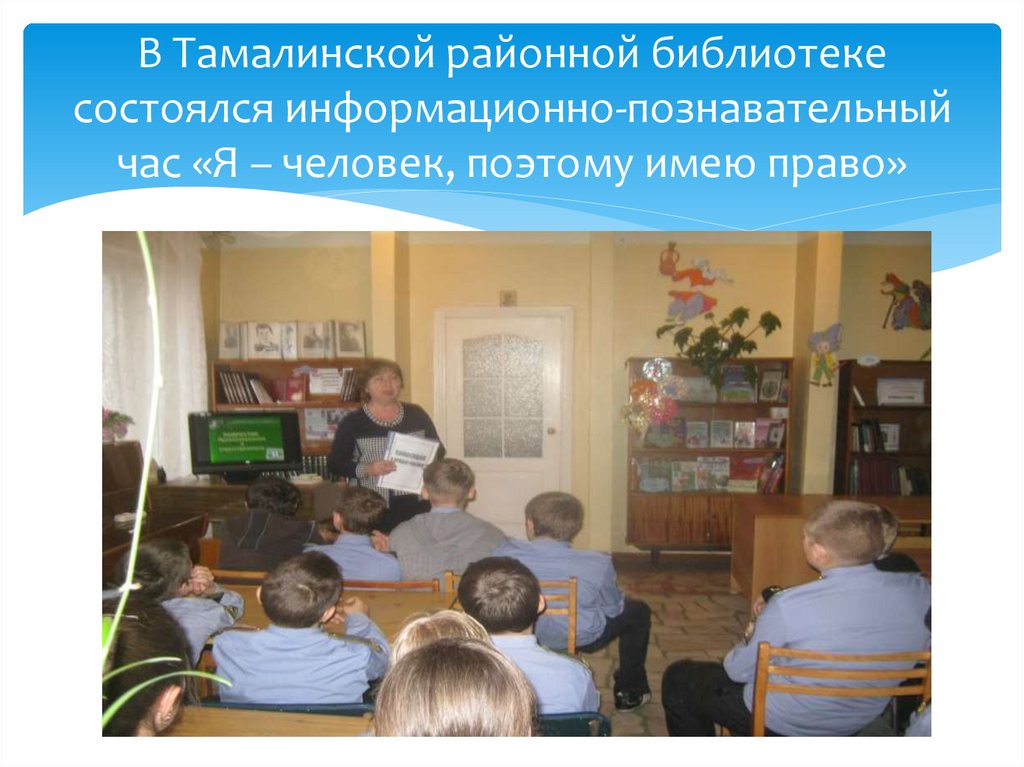 В Тамалинской районной библиотеке состоялся информационно-познавательный час «Я – человек, поэтому имею право»